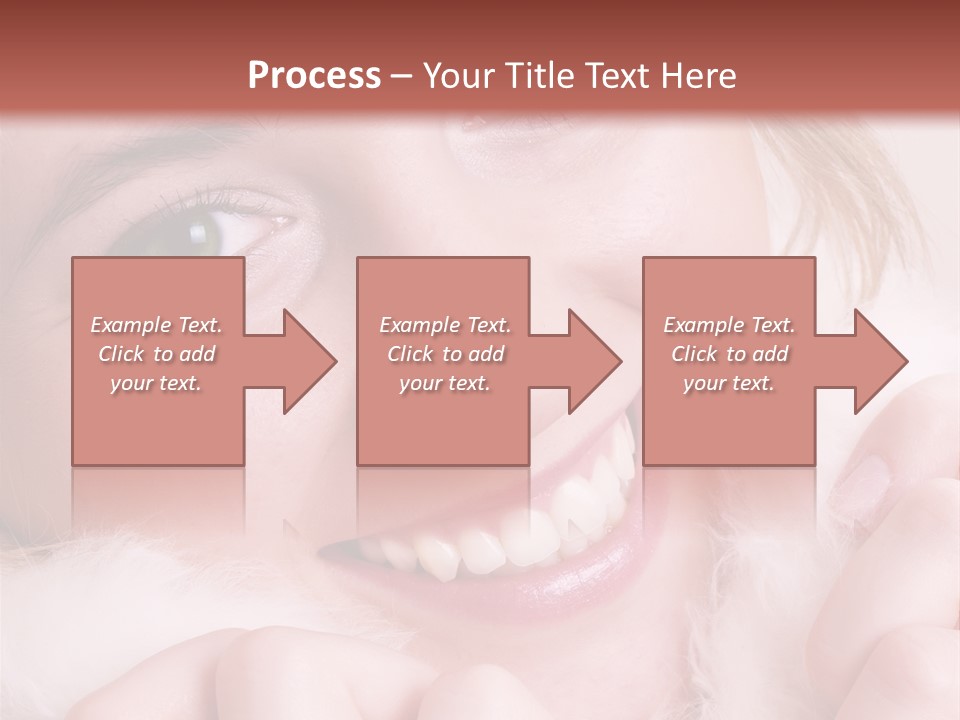 Process – Your Title Text Here

Example Text. Click to add your text.

Example Text. Click to add your text.

Example Text. Click to add your text.